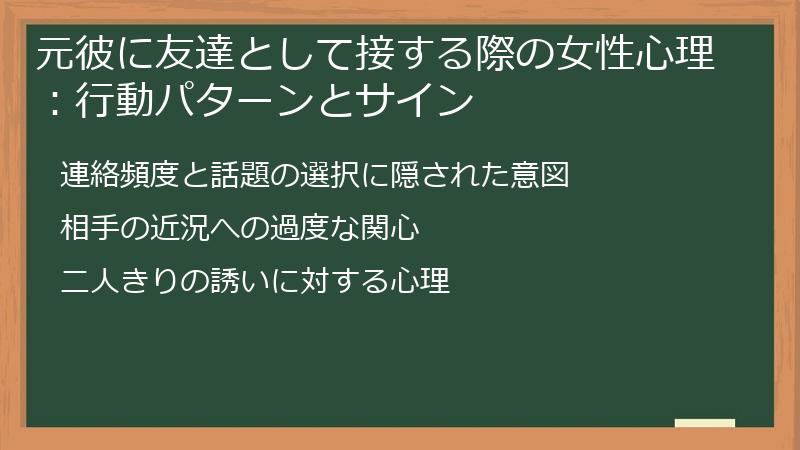 元彼に友達として接する際の女性心理：行動パターンとサイン

連絡頻度と話題の選択に隠された意図

相手の近況への過度な関心

二人きりの誘いに対する心理